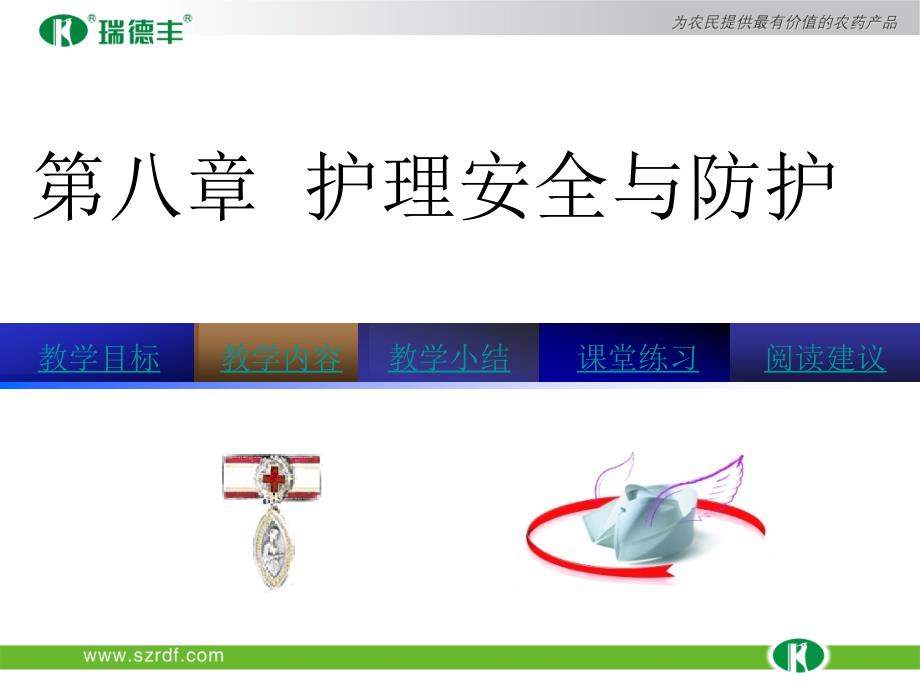 瑞德丰

为农民提供最有价值的农药产品

第八章 护理安全与防护

教学目标 教学内容 教学小结 课堂练习 阅读建议

www.szrdf.com